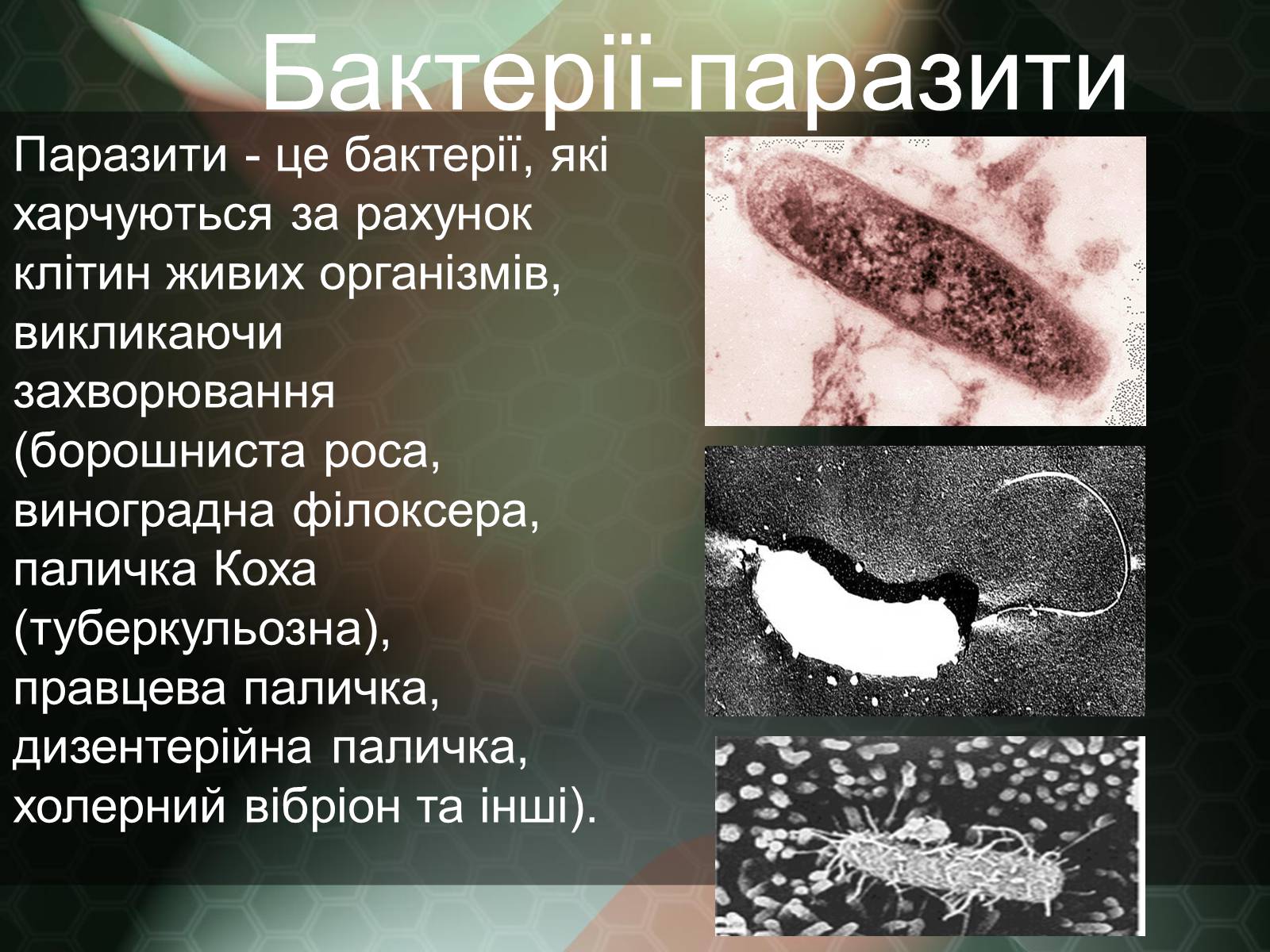 Бактерії-паразити

Паразити - це бактерії, які харчуються за рахунок клітин живих організмів, викликаючи захворювання (борошниста роса, виноградна філоксера, паличка Коха (туберкульозна), правцева паличка, дизентерійна паличка, холерний вібріон та інші).